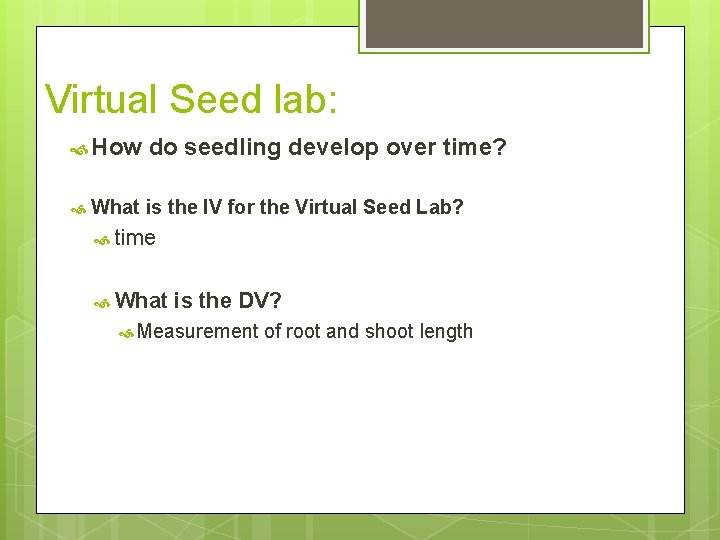 Virtual Seed lab:

How do seedling develop over time?

What is the IV for the Virtual Seed Lab?

time

What is the DV?

Measurement of root and shoot length